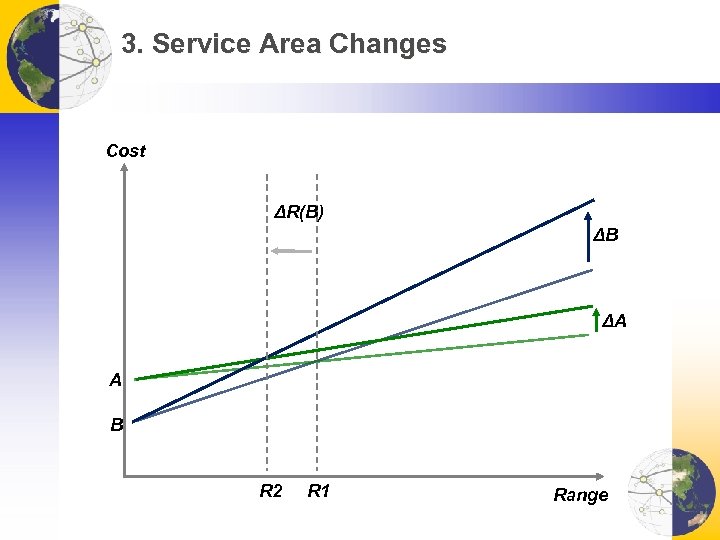 3. Service Area Changes

Cost

ΔR(B)

ΔB

ΔA

A

B

R2

R1

Range